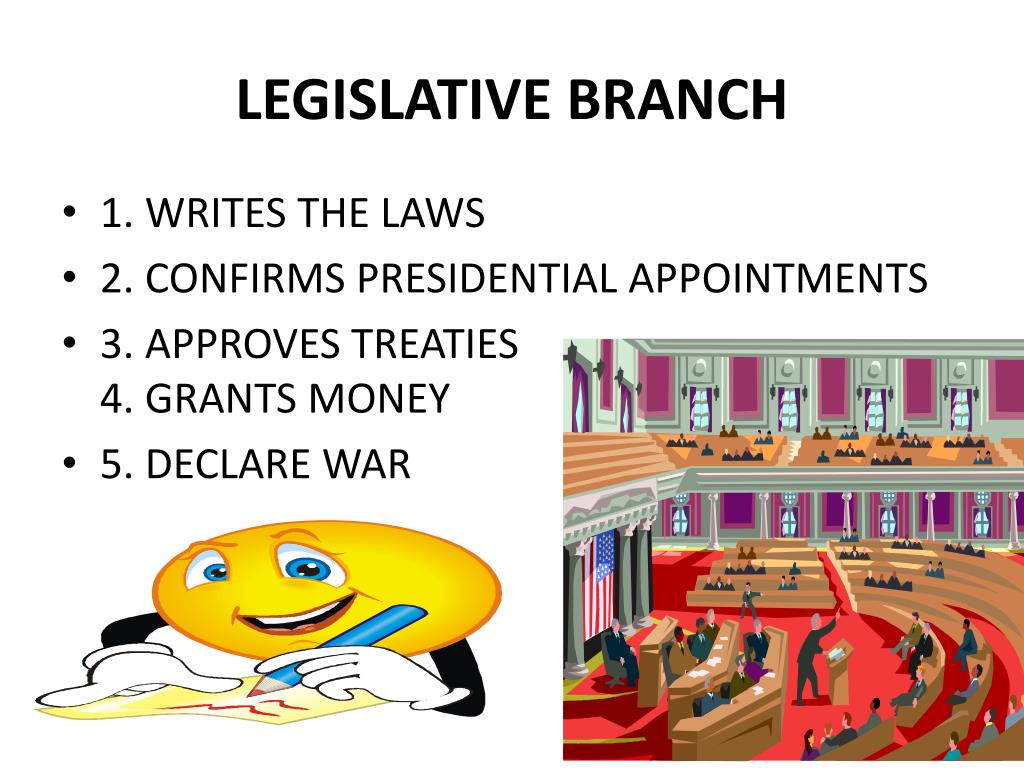 LEGISLATIVE BRANCH

• 1. WRITES THE LAWS
• 2. CONFIRMS PRESIDENTIAL APPOINTMENTS
• 3. APPROVES TREATIES
4. GRANTS MONEY
• 5. DECLARE WAR